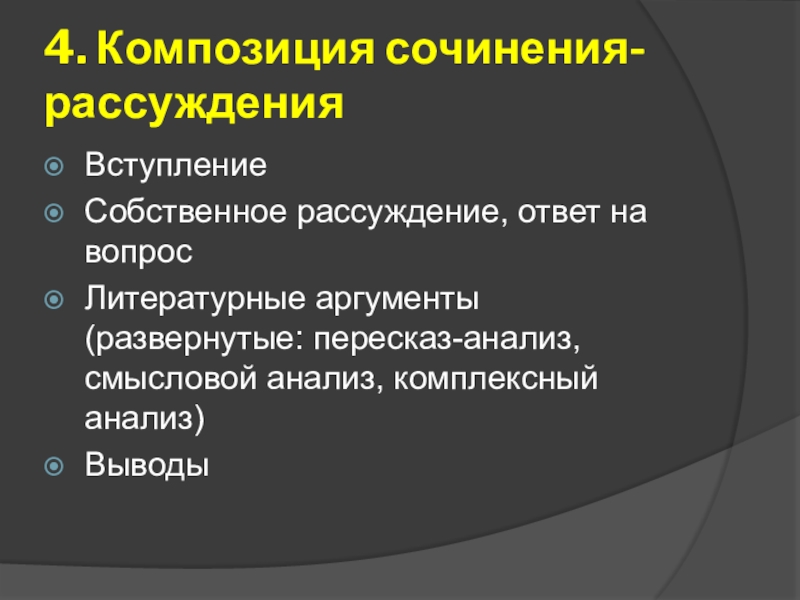 4. Композиция сочинения-рассуждения

Вступление

Собственное рассуждение, ответ на вопрос

Литературные аргументы (развернутые: пересказ-анализ, смысловой анализ, комплексный анализ)

Выводы